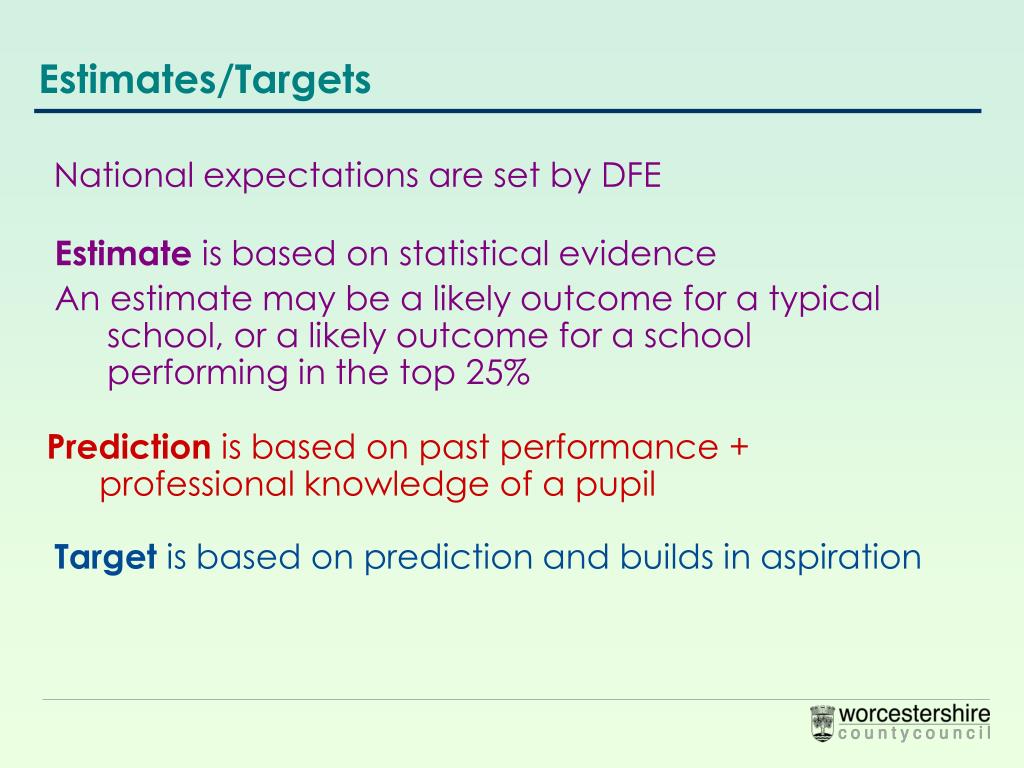 Estimates/Targets

National expectations are set by DFE

Estimate is based on statistical evidence

An estimate may be a likely outcome for a typical school, or a likely outcome for a school performing in the top 25%

Prediction is based on past performance + professional knowledge of a pupil

Target is based on prediction and builds in aspiration

worcestershire
countycouncil